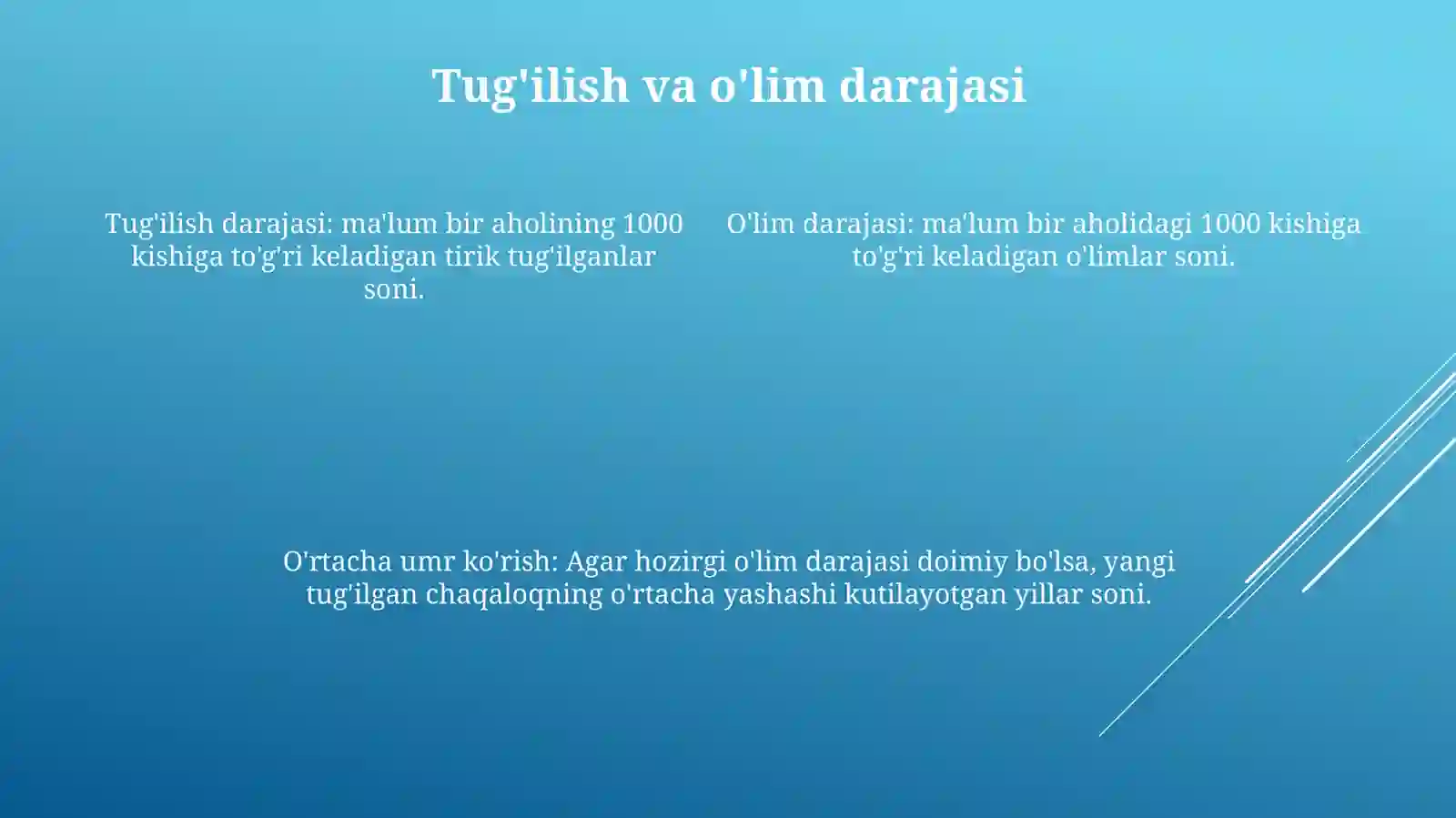 Tug'ilish va o'lim darajasi

Tug'ilish darajasi: ma'lum bir aholining 1000 kishiga to'g'ri keladigan tirik tug'ilganlar soni.

O'lim darajasi: ma'lum bir aholidagi 1000 kishiga to'g'ri keladigan o'limlar soni.

O'rtacha umr ko'rish: Agar hozirgi o'lim darajasi doimiy bo'lsa, yangi tug'ilgan chaqaloqning o'rtacha yashashi kutilayotgan yillar soni.